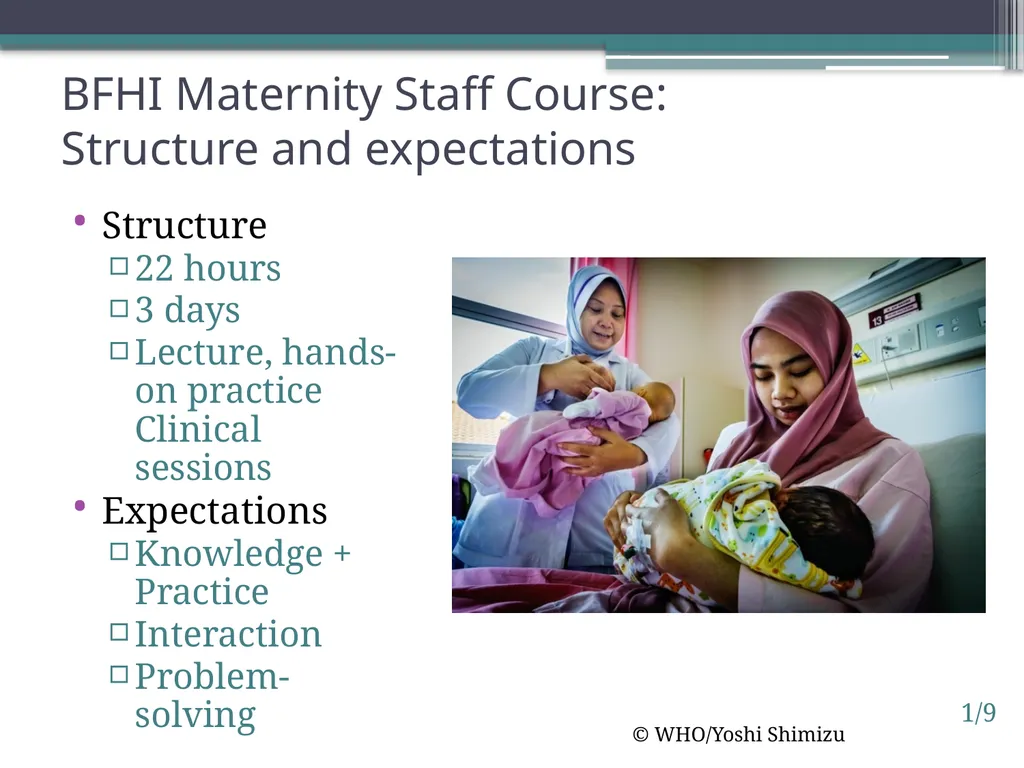 BFHI Maternity Staff Course: Structure and expectations

• Structure
 ▫ 22 hours
 ▫ 3 days
 ▫ Lecture, hands-on practice Clinical sessions
• Expectations
 ▫ Knowledge + Practice
 ▫ Interaction
 ▫ Problem-solving

13

© WHO/Yoshi Shimizu

1/9